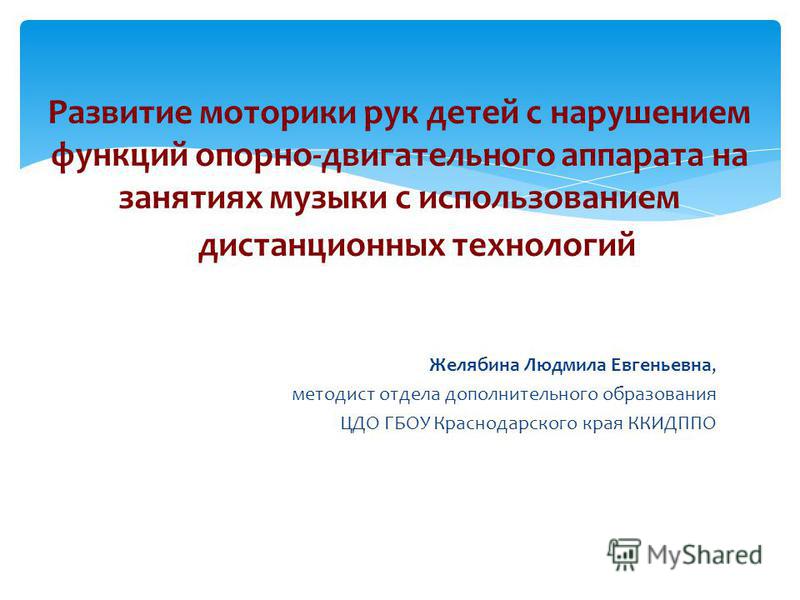 Развитие моторики рук детей с нарушением функций опорно-двигательного аппарата на занятиях музыки с использованием дистанционных технологий

Желябина Людмила Евгеньевна,
методист отдела дополнительного образования
ЦДО ГБОУ Краснодарского края ККИДППО

MyShared